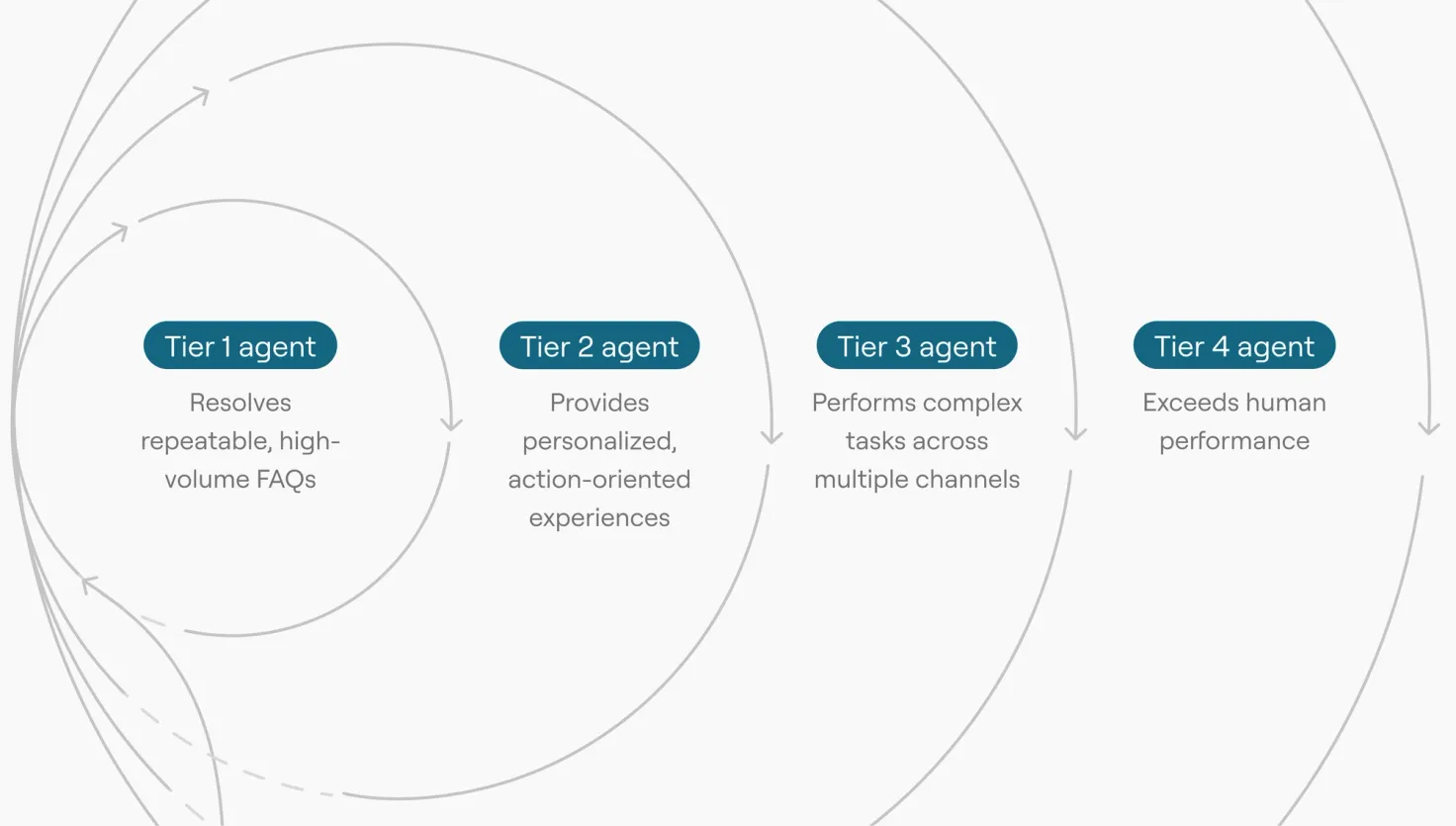 Tier 1 agent

Resolves repeatable, high-volume FAQs

Tier 2 agent

Provides personalized, action-oriented experiences

Tier 3 agent

Performs complex tasks across multiple channels

Tier 4 agent

Exceeds human performance